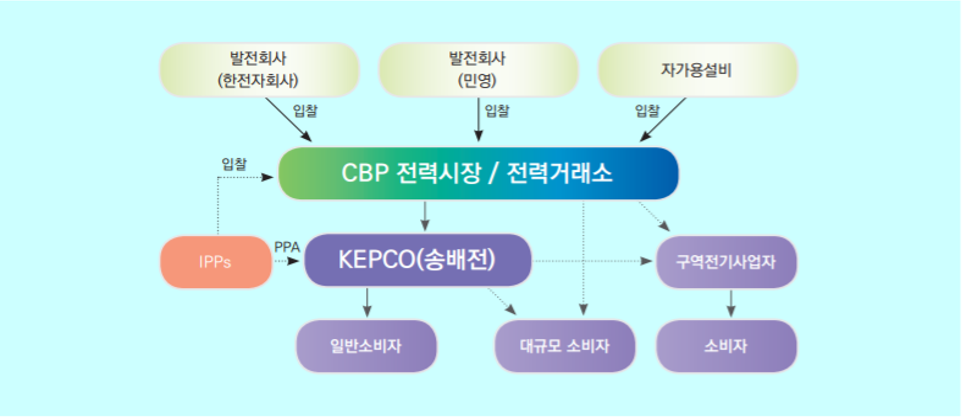 발전회사
(한전자회사)

발전회사
(민영)

자가용설비

입찰

입찰

입찰

입찰

CBP 전력시장 / 전력거래소

IPPs

PPA

KEPCO(송배전)

구역전기사업자

일반소비자

대규모 소비자

소비자